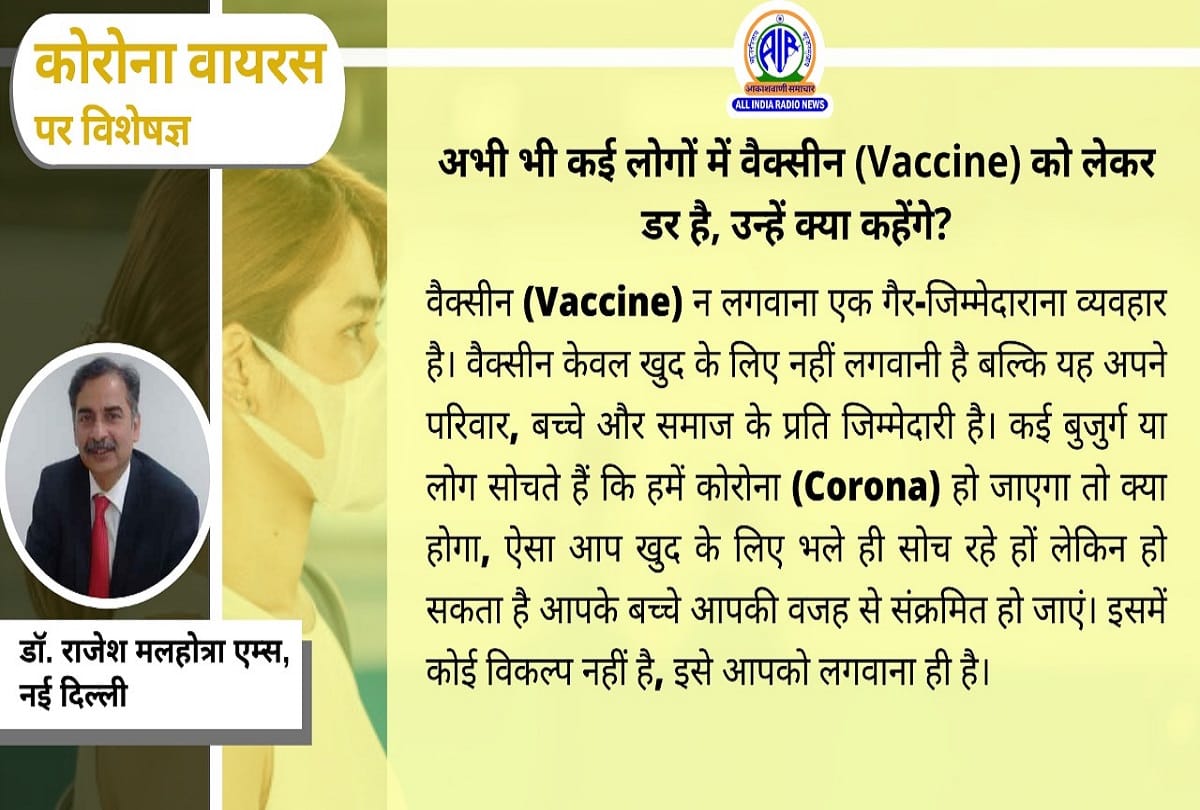 कोरोना वायरस पर विशेषज्ञ

AIR
आकाशवाणी समाचार
ALL INDIA RADIO NEWS

अभी भी कई लोगों में वैक्सीन (Vaccine) को लेकर डर है, उन्हें क्या कहेंगे?

वैक्सीन (Vaccine) न लगवाना एक गैर-जिम्मेदाराना व्यवहार है। वैक्सीन केवल खुद के लिए नहीं लगवानी है बल्कि यह अपने परिवार, बच्चे और समाज के प्रति जिम्मेदारी है। कई बुजुर्ग या लोग सोचते हैं कि हमें कोरोना (Corona) हो जाएगा तो क्या होगा, ऐसा आप खुद के लिए भले ही सोच रहे हों लेकिन हो सकता है आपके बच्चे आपकी वजह से संक्रमित हो जाएं। इसमें कोई विकल्प नहीं है, इसे आपको लगवाना ही है।

डॉ. राजेश मलहोत्रा एम्स, नई दिल्ली